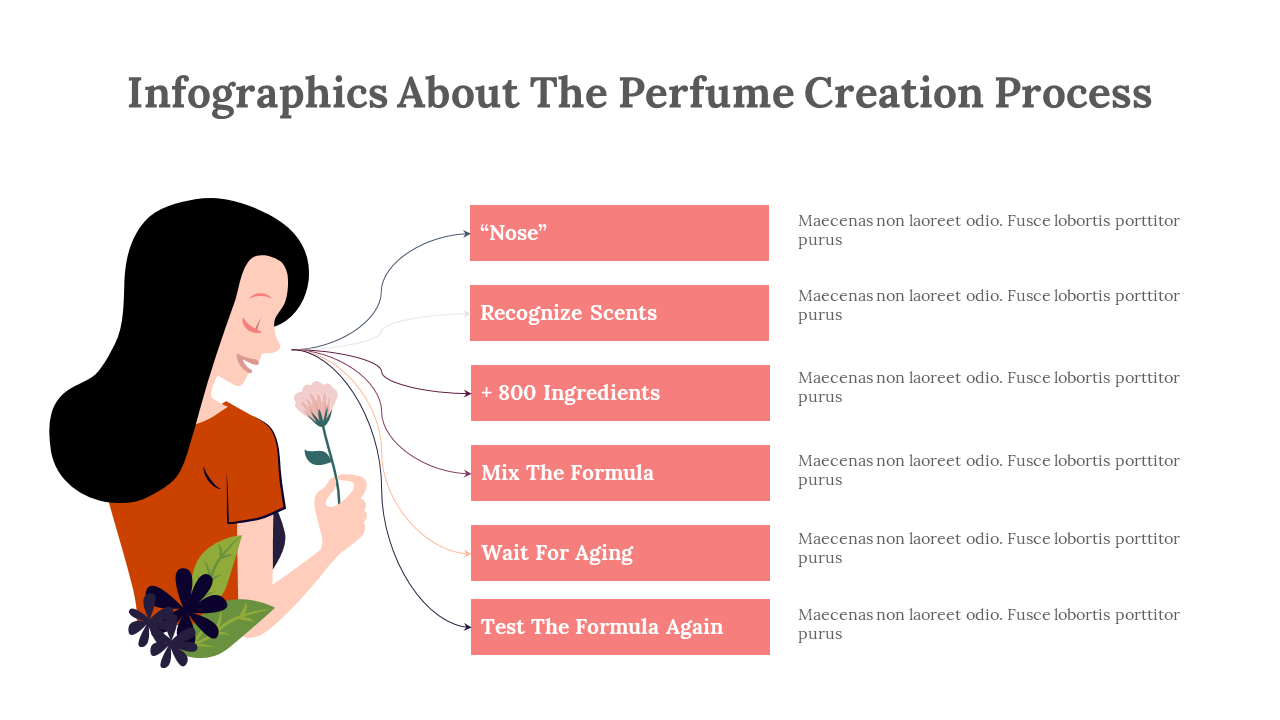 Infographics About The Perfume Creation Process

“Nose”

Maecenas non laoreet odio. Fusce lobortis porttitor purus

Recognize Scents

Maecenas non laoreet odio. Fusce lobortis porttitor purus

+ 800 Ingredients

Maecenas non laoreet odio. Fusce lobortis porttitor purus

Mix The Formula

Maecenas non laoreet odio. Fusce lobortis porttitor purus

Wait For Aging

Maecenas non laoreet odio. Fusce lobortis porttitor purus

Test The Formula Again

Maecenas non laoreet odio. Fusce lobortis porttitor purus